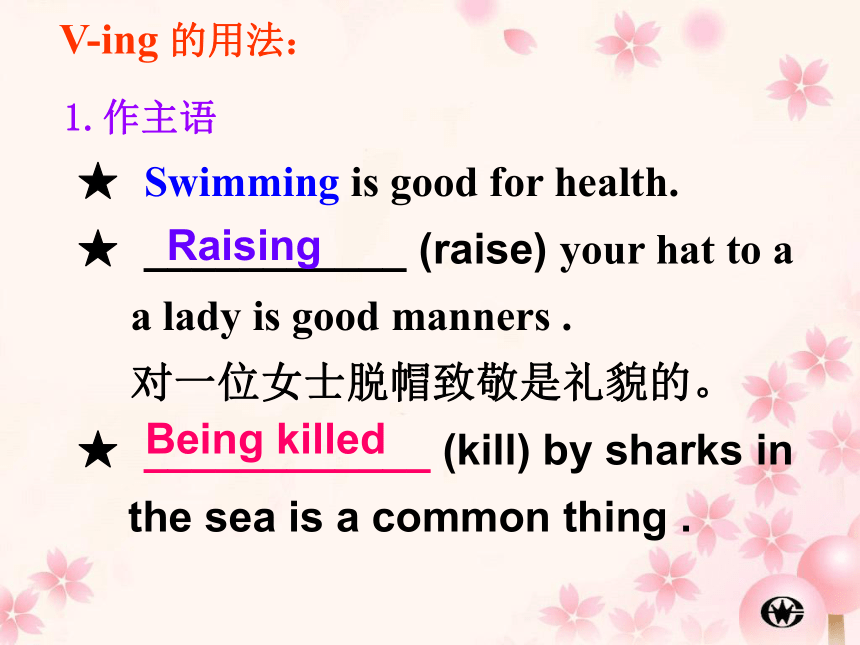 V-ing 的用法：

1. 作主语

★ Swimming is good for health.

★ Raising (raise) your hat to a a lady is good manners .

对一位女士脱帽致敬是礼貌的。

★ Being killed (kill) by sharks in the sea is a common thing .